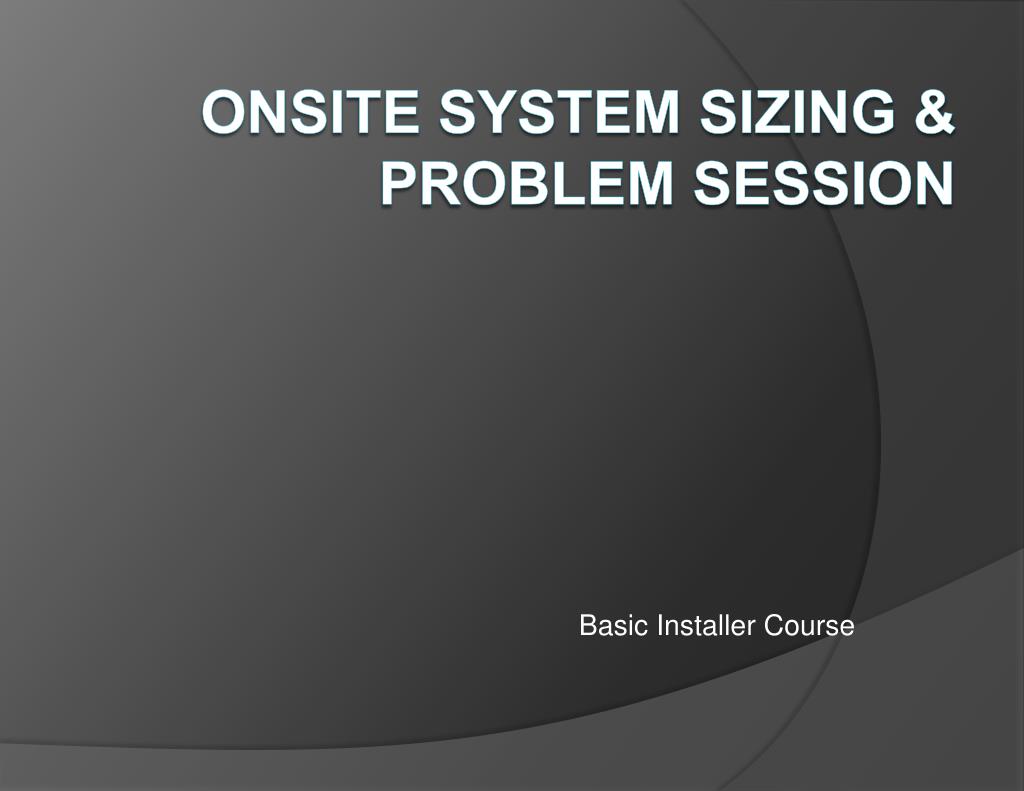 ONSITE SYSTEM SIZING & PROBLEM SESSION

Basic Installer Course